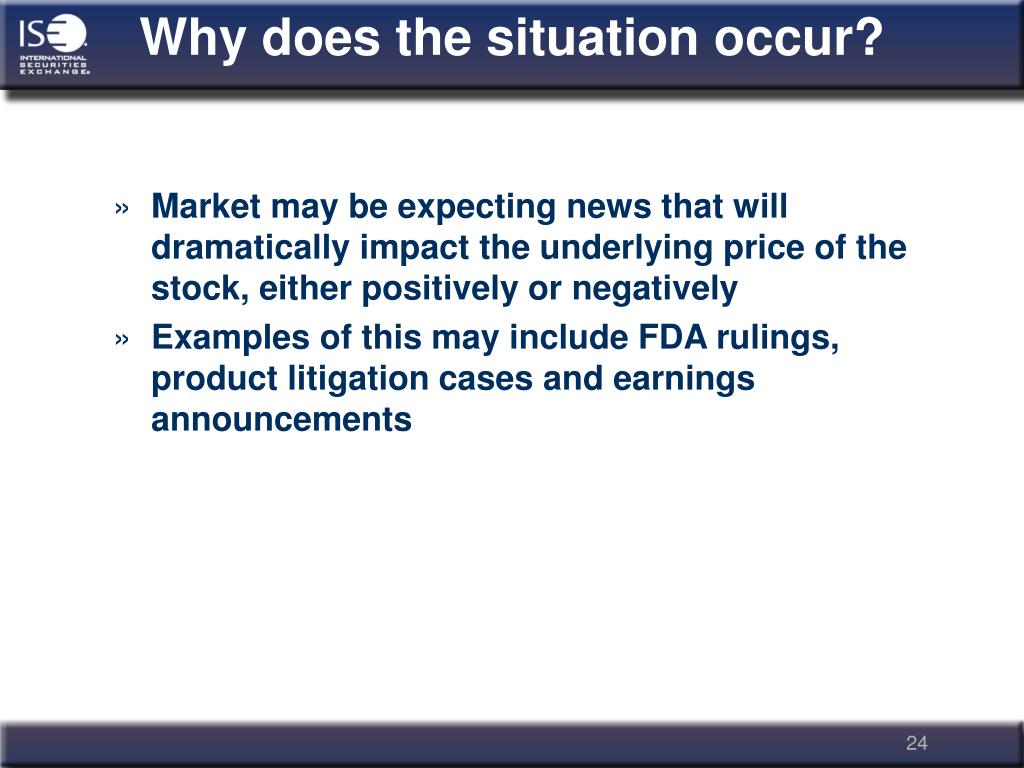 ISE
INTERNATIONAL SECURITIES EXCHANGE

Why does the situation occur?

» Market may be expecting news that will dramatically impact the underlying price of the stock, either positively or negatively

» Examples of this may include FDA rulings, product litigation cases and earnings announcements

24